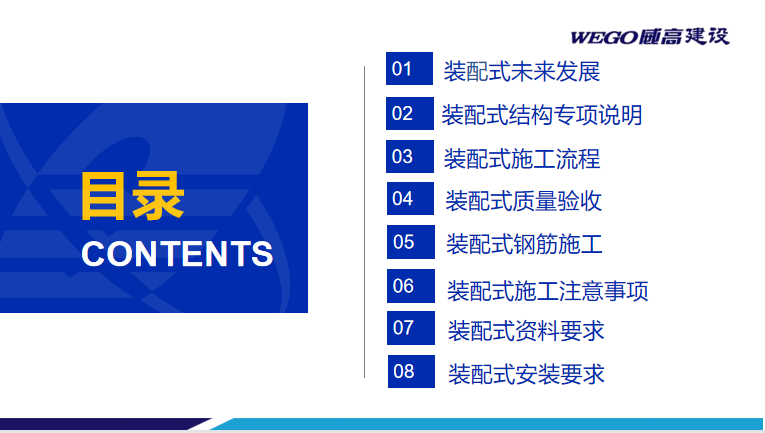 WEGO威高建设

目录
CONTENTS

01 装配式未来发展
02 装配式结构专项说明
03 装配式施工流程
04 装配式质量验收
05 装配式钢筋施工
06 装配式施工注意事项
07 装配式资料要求
08 装配式安装要求